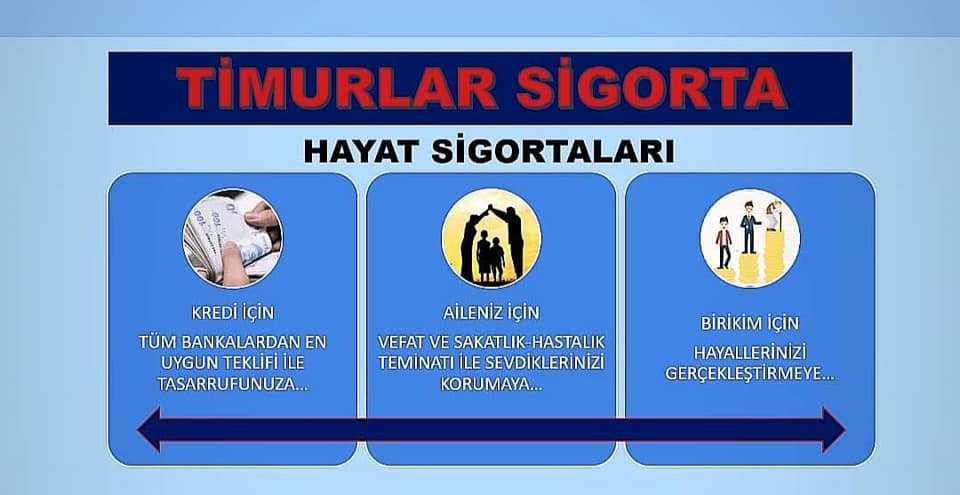 TİMURLAR SİGORTA

HAYAT SİGORTALARI

KREDİ İÇİN

TÜM BANKALARDAN EN UYGUN TEKLİFİ İLE TASARRUFUNUZA...

AİLENİZ İÇİN

VEFAT VE SAKATLIK-HASTALIK TEMİNATI İLE SEVDİKLERİNİZİ KORUMAYA...

BİRİKİM İÇİN

HAYALLERİNİZİ GERÇEKLEŞTİRMEYE...